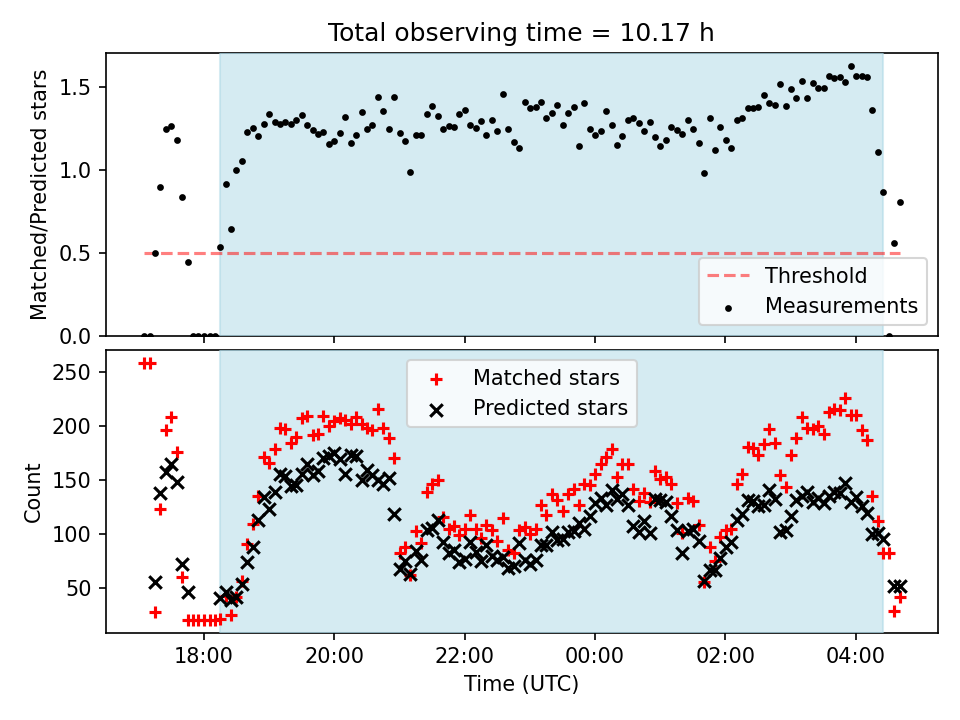 Total observing time = 10.17 h

Matched/Predicted stars

1.5
1.0
0.5
0.0

Threshold
Measurements

Matched stars
Predicted stars

Count

250
200
150
100
50

18:00
20:00
22:00
00:00
02:00
04:00

Time (UTC)